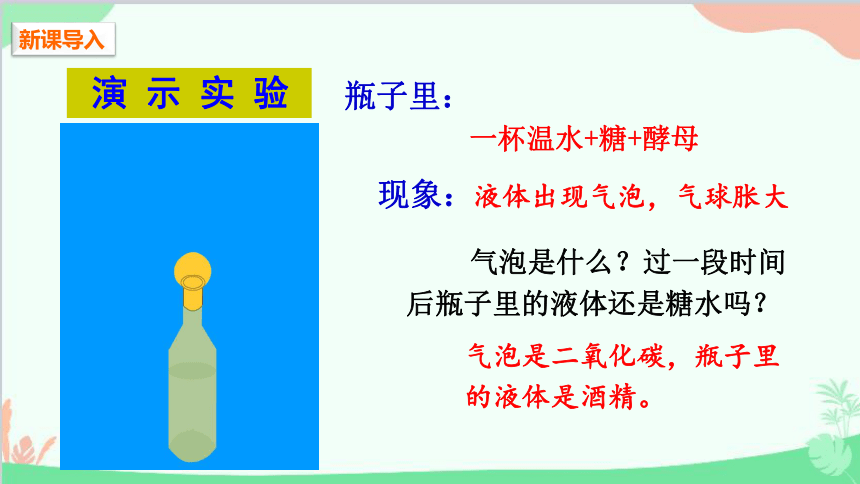 新课导入

演 示 实 验

瓶子里：

一杯温水+糖+酵母

现象：液体出现气泡，气球胀大

气泡是什么？过一段时间后瓶子里的液体还是糖水吗？

气泡是二氧化碳，瓶子里的液体是酒精。